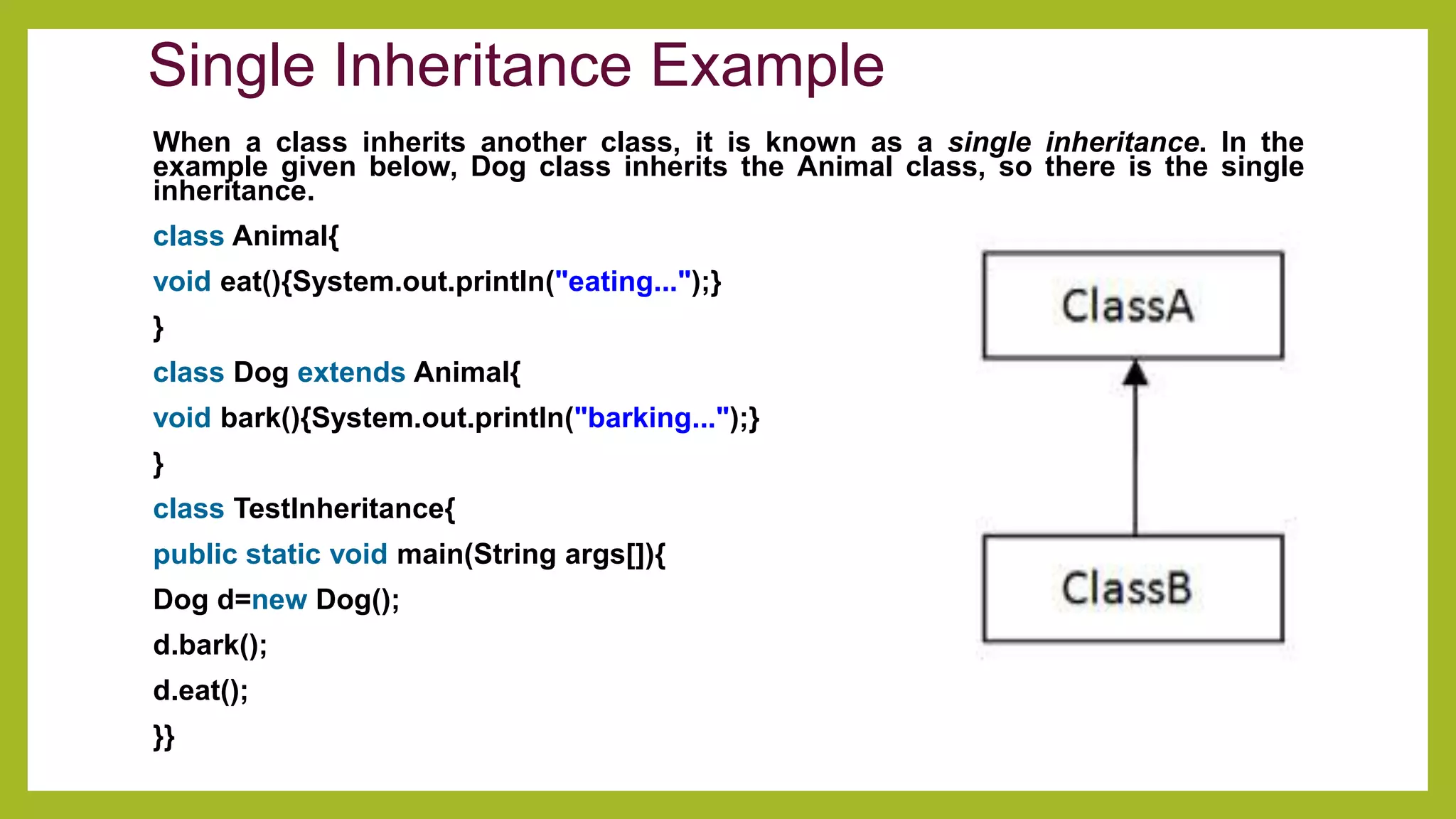 Single Inheritance Example

When a class inherits another class, it is known as a single inheritance. In the example given below, Dog class inherits the Animal class, so there is the single inheritance.

class Animal{

void eat(){System.out.println("eating...");}

}

class Dog extends Animal{

void bark(){System.out.println("barking...");}

}

class TestInheritance{

public static void main(String args[]){

Dog d=new Dog();

d.bark();

d.eat();

}}

ClassA

ClassB